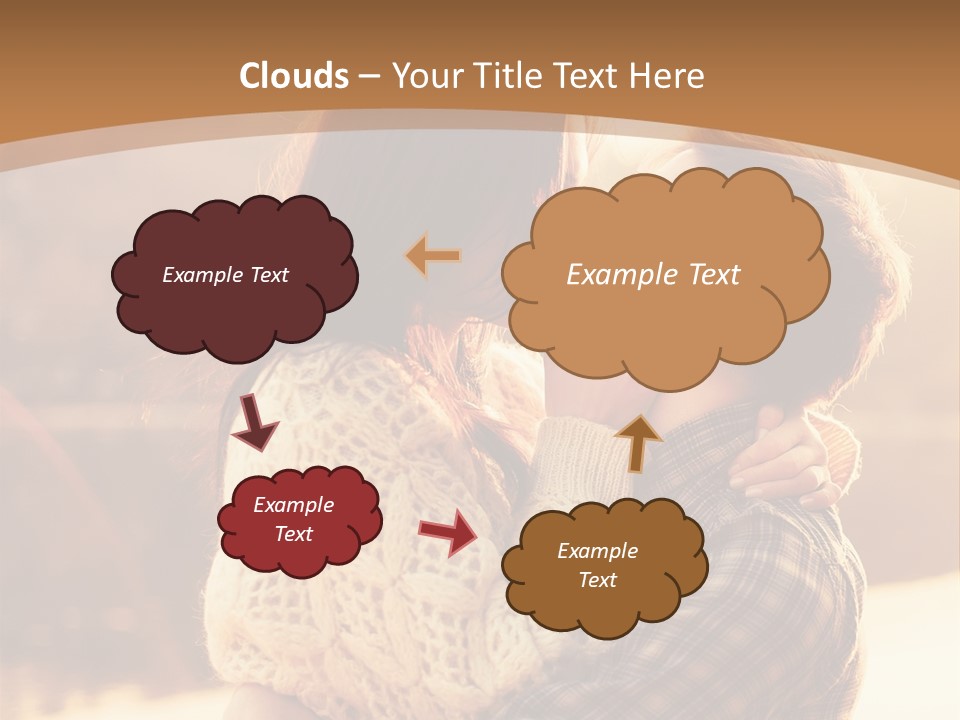 Clouds – Your Title Text Here

Example Text

Example Text

Example Text

Example Text